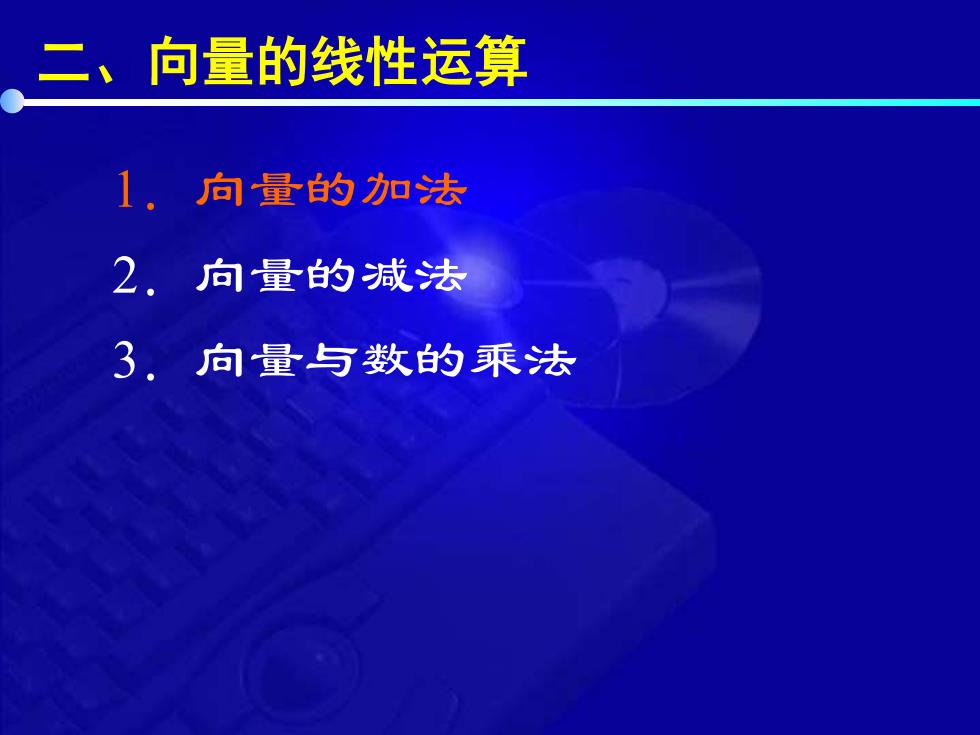 二、向量的线性运算

1. 向量的加法

2. 向量的减法

3. 向量与数的乘法